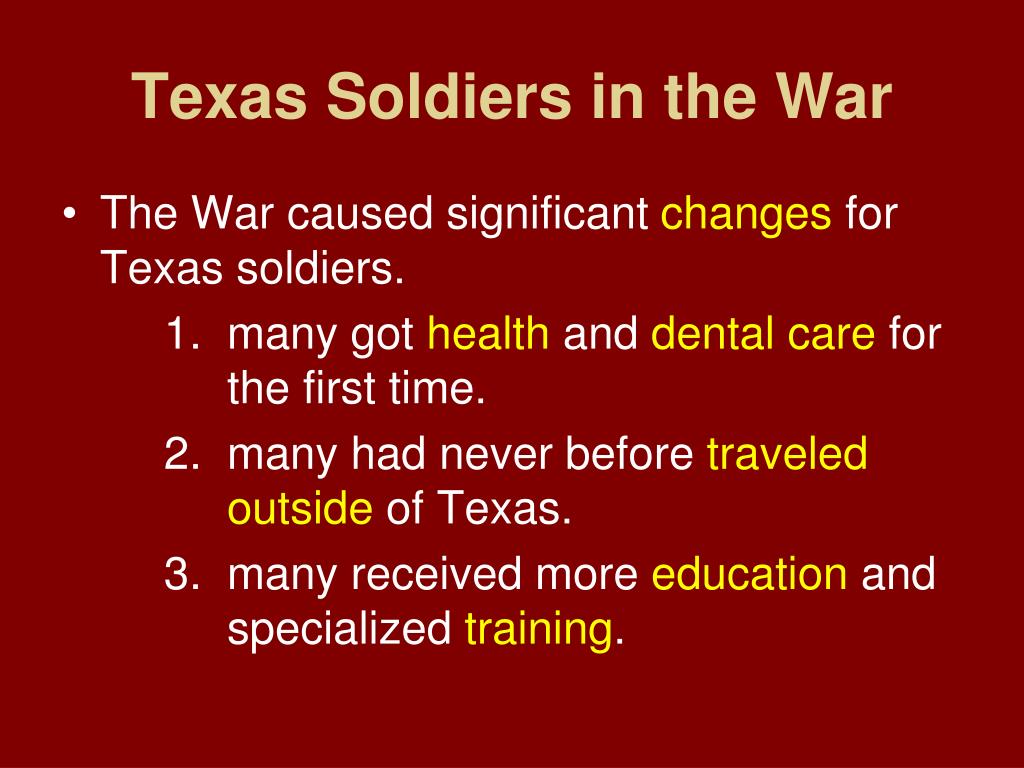 Texas Soldiers in the War

• The War caused significant changes for Texas soldiers.

1. many got health and dental care for the first time.
2. many had never before traveled outside of Texas.
3. many received more education and specialized training.